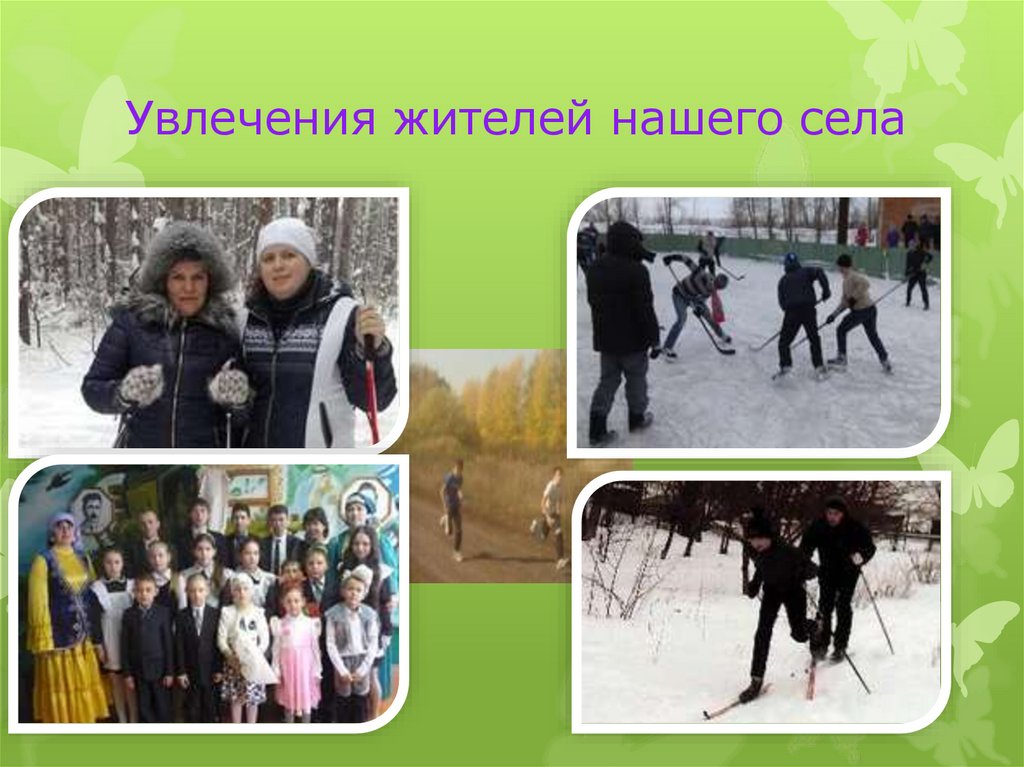 Увлечения жителей нашего села